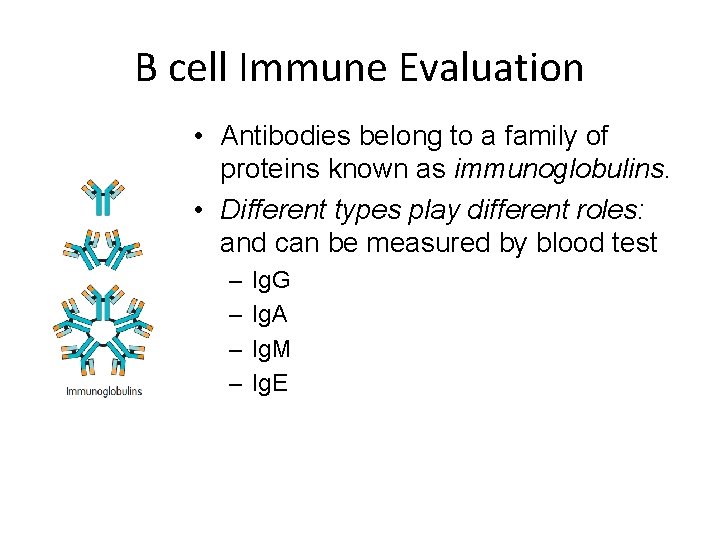 B cell Immune Evaluation

• Antibodies belong to a family of proteins known as immunoglobulins.
• Different types play different roles: and can be measured by blood test
– IgG
– IgA
– IgM
– IgE

Immunoglobulins